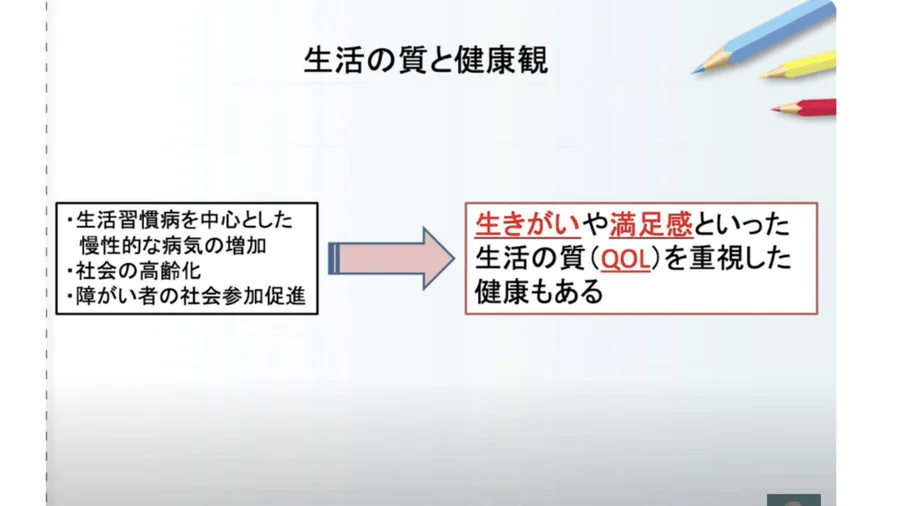 生活の質と健康観

・生活習慣病を中心とした慢性的な病気の増加
・社会の高齢化
・障がい者の社会参加促進

生きがいや満足感といった生活の質（QOL）を重視した健康もある